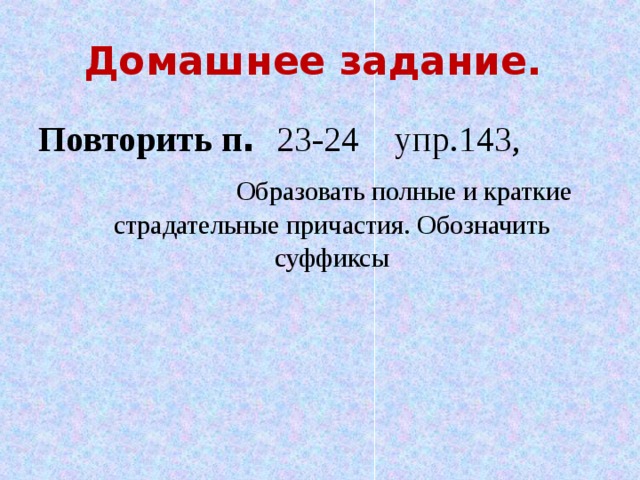 Домашнее задание.

Повторить п. 23-24 упр.143,

Образовать полные и краткие страдательные причастия. Обозначить суффиксы